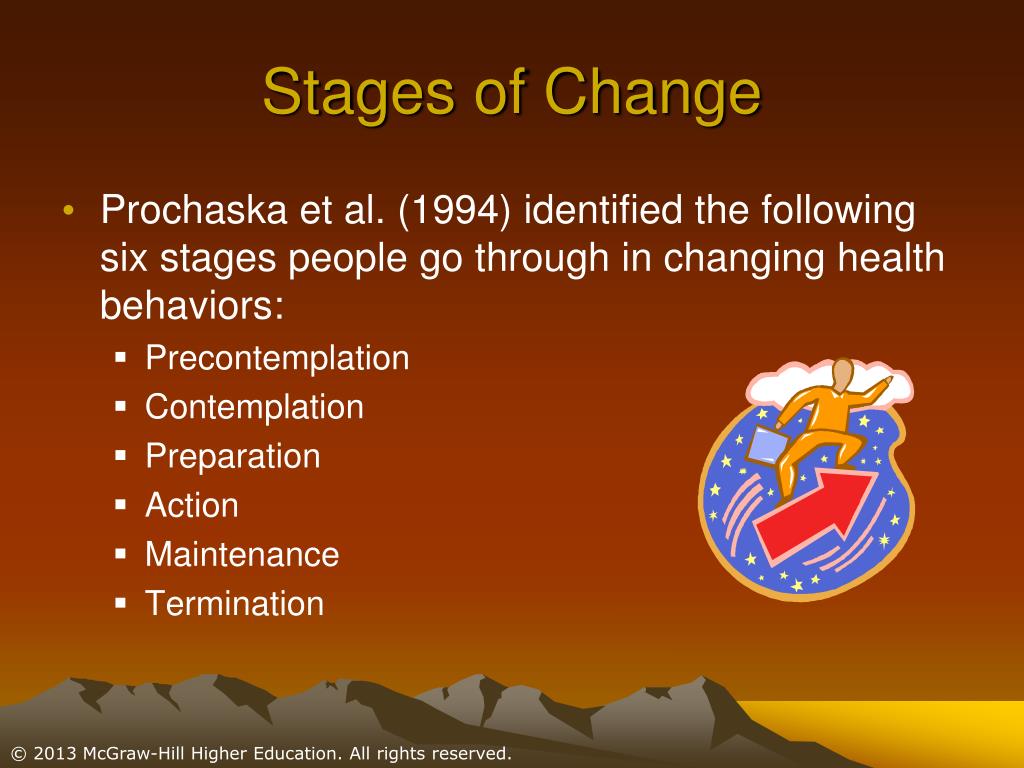 Stages of Change

• Prochaska et al. (1994) identified the following six stages people go through in changing health behaviors:
▪ Precontemplation
▪ Contemplation
▪ Preparation
▪ Action
▪ Maintenance
▪ Termination

© 2013 McGraw-Hill Higher Education. All rights reserved.